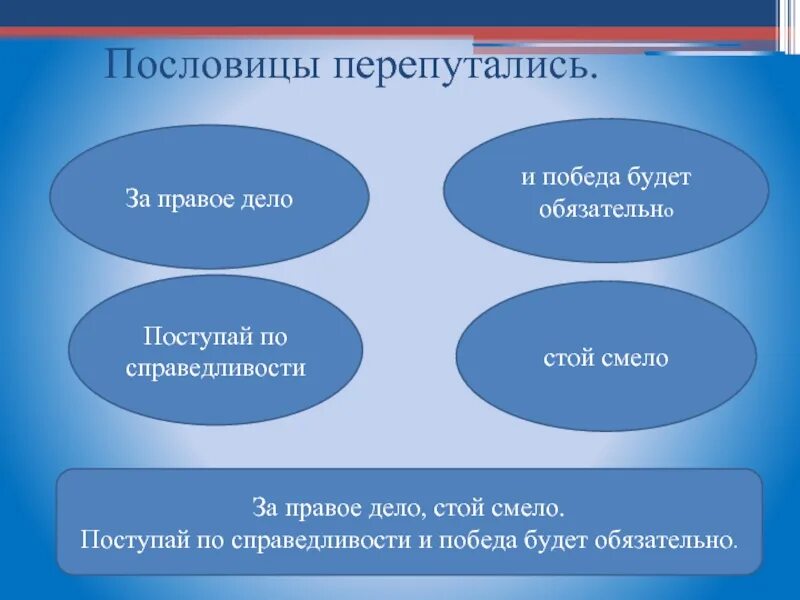 Пословицы перепутались.

За правое дело

и победа будет обязательно

Поступай по справедливости

стой смело

За правое дело, стой смело.
Поступай по справедливости и победа будет обязательно.